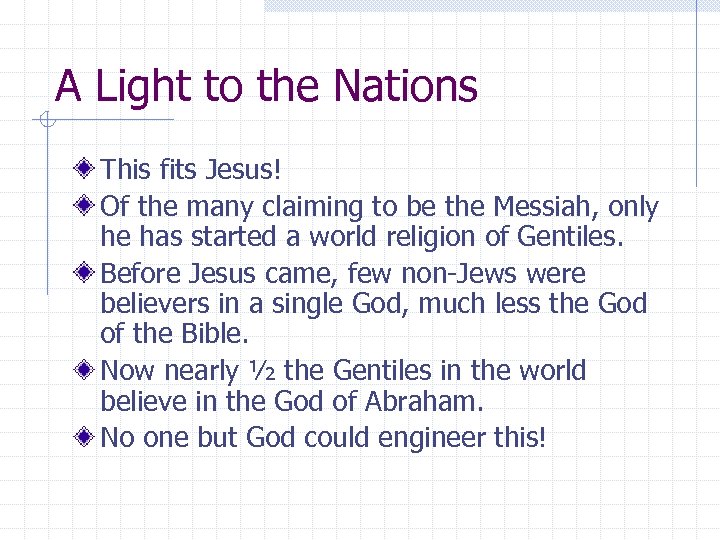 A Light to the Nations

This fits Jesus!

Of the many claiming to be the Messiah, only he has started a world religion of Gentiles.

Before Jesus came, few non-Jews were believers in a single God, much less the God of the Bible.

Now nearly ½ the Gentiles in the world believe in the God of Abraham.

No one but God could engineer this!